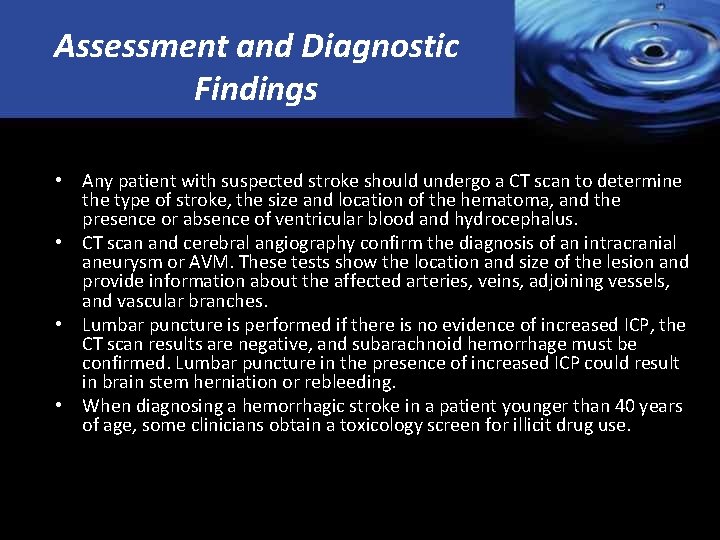 Assessment and Diagnostic Findings

• Any patient with suspected stroke should undergo a CT scan to determine the type of stroke, the size and location of the hematoma, and the presence or absence of ventricular blood and hydrocephalus.
• CT scan and cerebral angiography confirm the diagnosis of an intracranial aneurysm or AVM. These tests show the location and size of the lesion and provide information about the affected arteries, veins, adjoining vessels, and vascular branches.
• Lumbar puncture is performed if there is no evidence of increased ICP, the CT scan results are negative, and subarachnoid hemorrhage must be confirmed. Lumbar puncture in the presence of increased ICP could result in brain stem herniation or rebleeding.
• When diagnosing a hemorrhagic stroke in a patient younger than 40 years of age, some clinicians obtain a toxicology screen for illicit drug use.